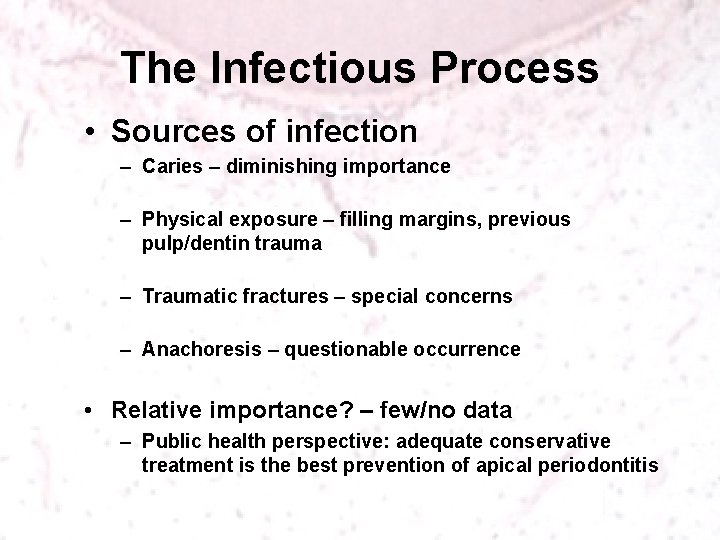 The Infectious Process

• Sources of infection

– Caries – diminishing importance

– Physical exposure – filling margins, previous pulp/dentin trauma

– Traumatic fractures – special concerns

– Anachoresis – questionable occurrence

• Relative importance? – few/no data

– Public health perspective: adequate conservative treatment is the best prevention of apical periodontitis